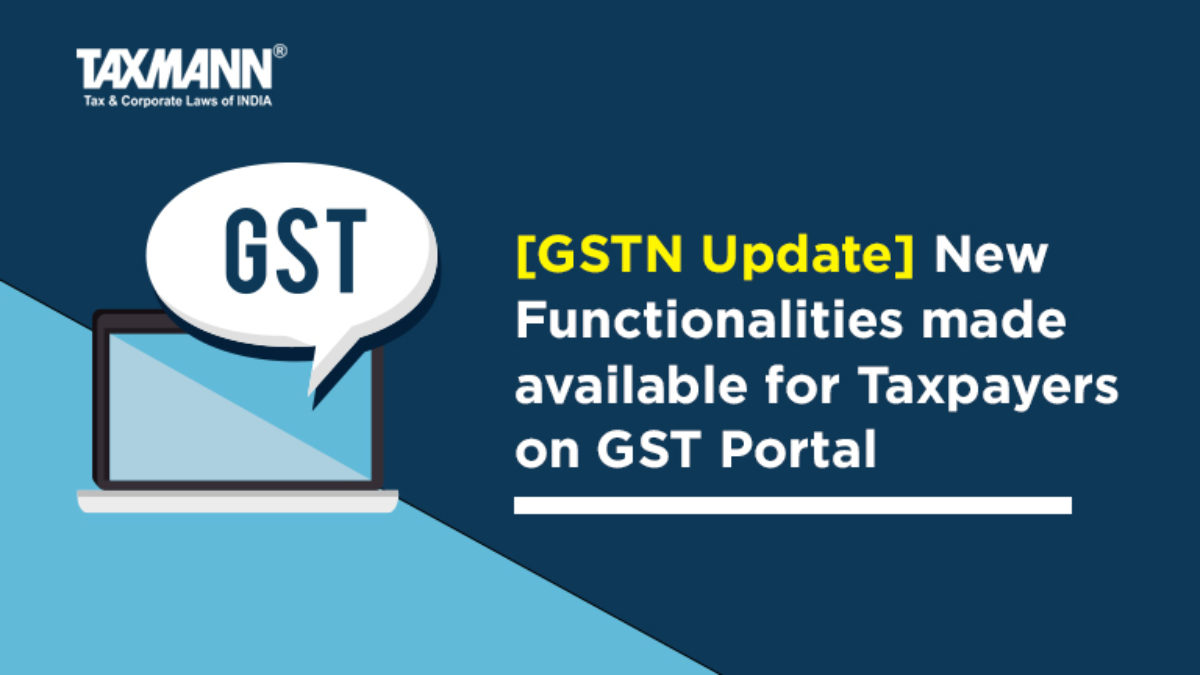 TAXMANN®
Tax & Corporate Laws of INDIA

GST

[GSTN Update] New Functionalities made available for Taxpayers on GST Portal